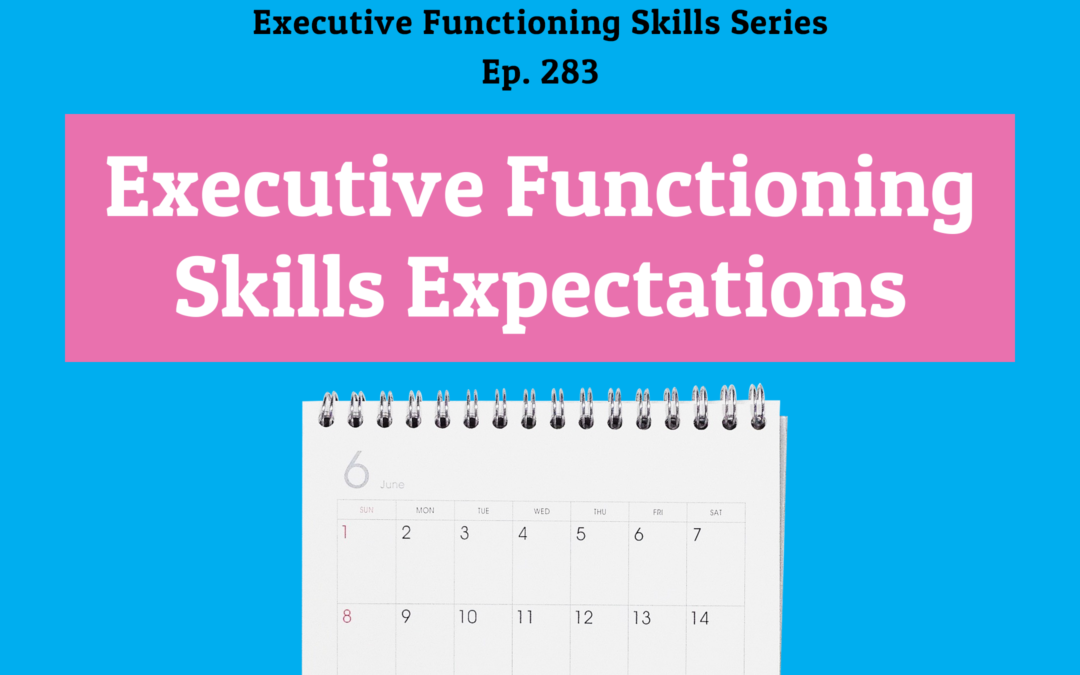 Executive Functioning Skills Series
Ep. 283

Executive Functioning Skills Expectations

6 June

| SUN | MON | TUE | WED | THU | FRI | SAT |
|---|---|---|---|---|---|---|
| 1 | 2 | 3 | 4 | 5 | 6 | 7 |
| 8 | 9 | 10 | 11 | 12 | 13 | 14 |